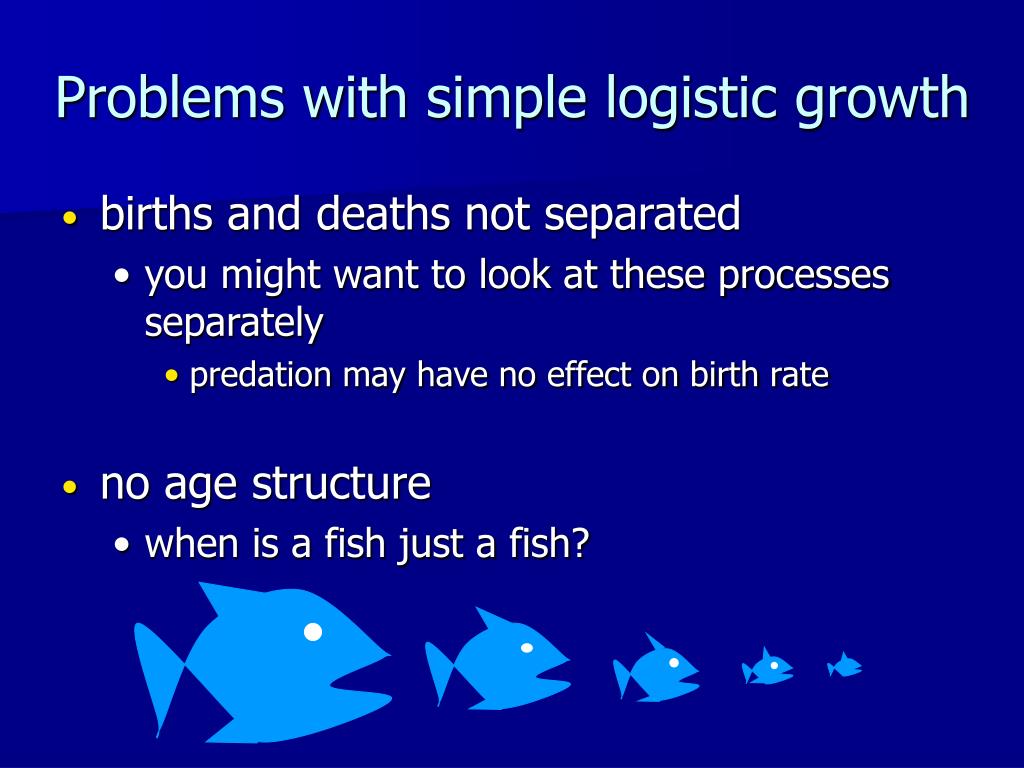 Problems with simple logistic growth

• births and deaths not separated
  • you might want to look at these processes separately
    • predation may have no effect on birth rate

• no age structure
  • when is a fish just a fish?